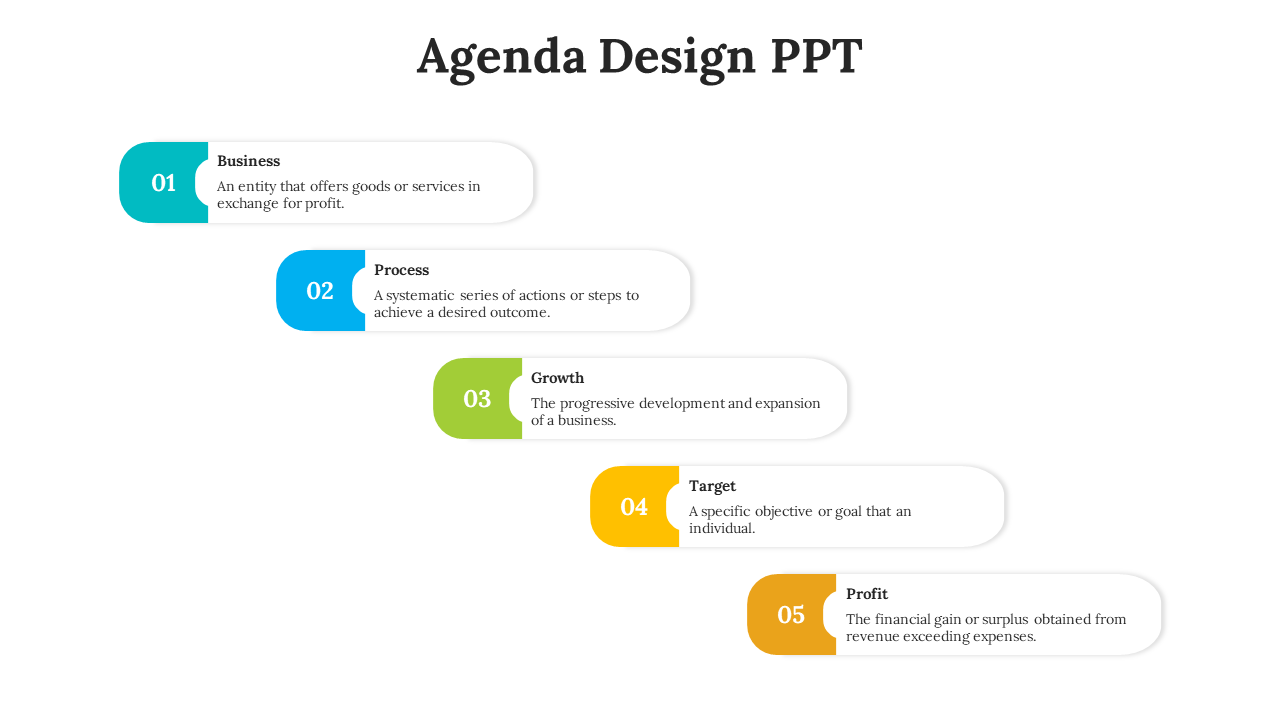 Agenda Design PPT

01
Business
An entity that offers goods or services in exchange for profit.

02
Process
A systematic series of actions or steps to achieve a desired outcome.

03
Growth
The progressive development and expansion of a business.

04
Target
A specific objective or goal that an individual.

05
Profit
The financial gain or surplus obtained from revenue exceeding expenses.